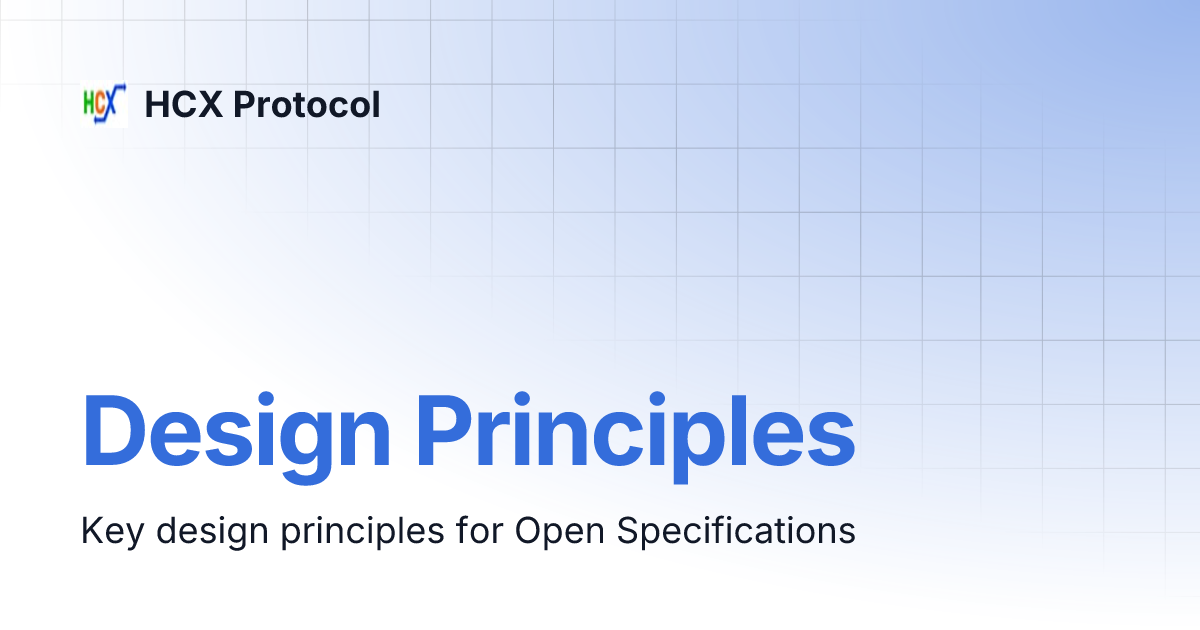 HCX

HCX Protocol

Design Principles

Key design principles for Open Specifications